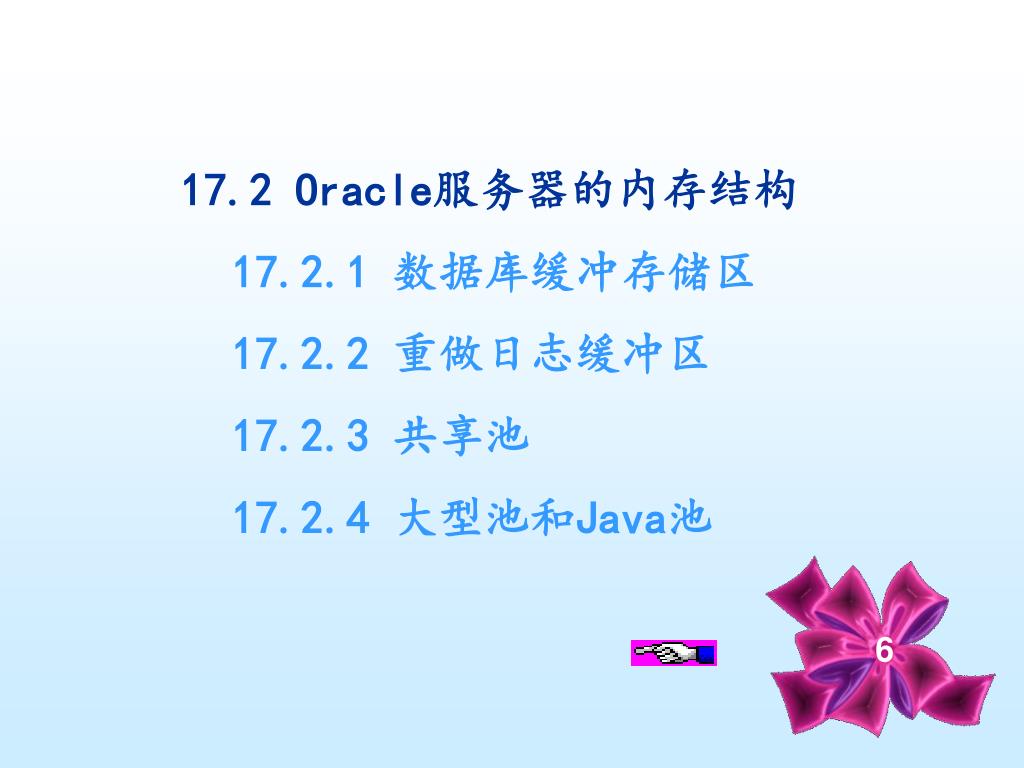 17.2 Oracle服务器的内存结构

17.2.1 数据库缓冲存储区

17.2.2 重做日志缓冲区

17.2.3 共享池

17.2.4 大型池和Java池

6